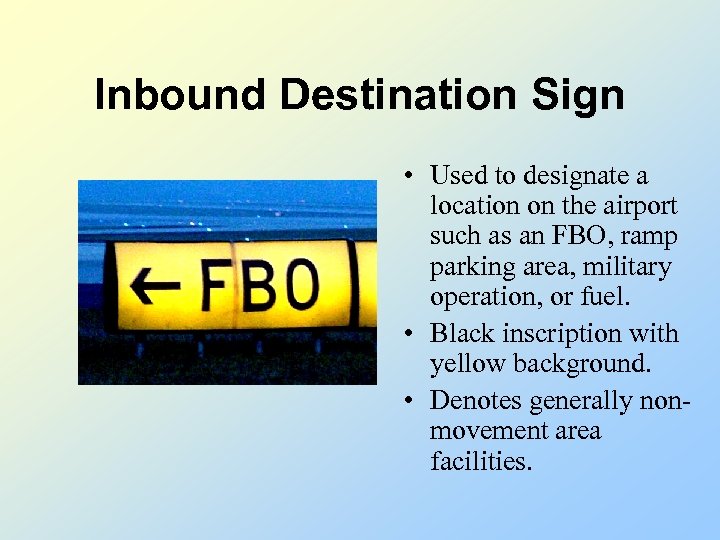 Inbound Destination Sign

← FBO

• Used to designate a location on the airport such as an FBO, ramp parking area, military operation, or fuel.
• Black inscription with yellow background.
• Denotes generally non-movement area facilities.